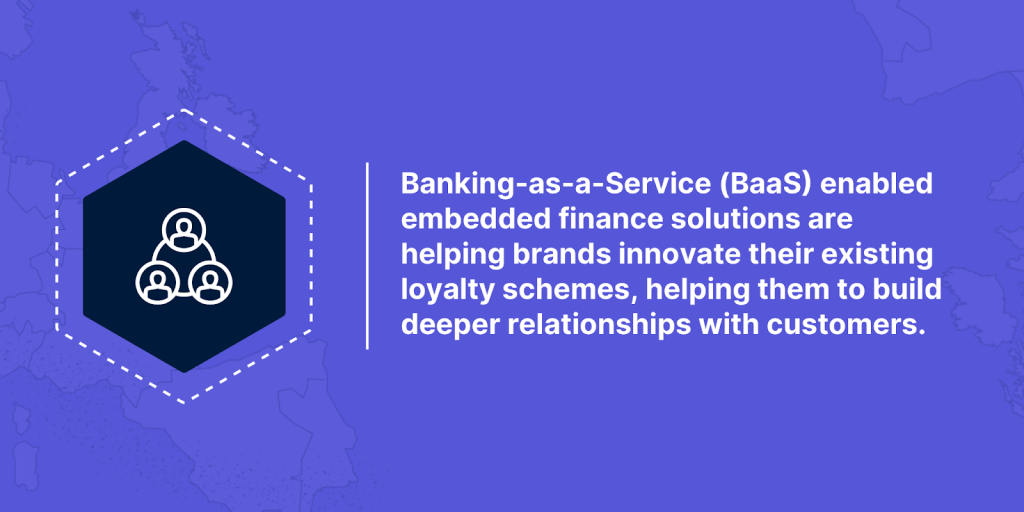 Banking-as-a-Service (BaaS) enabled embedded finance solutions are helping brands innovate their existing loyalty schemes, helping them to build deeper relationships with customers.